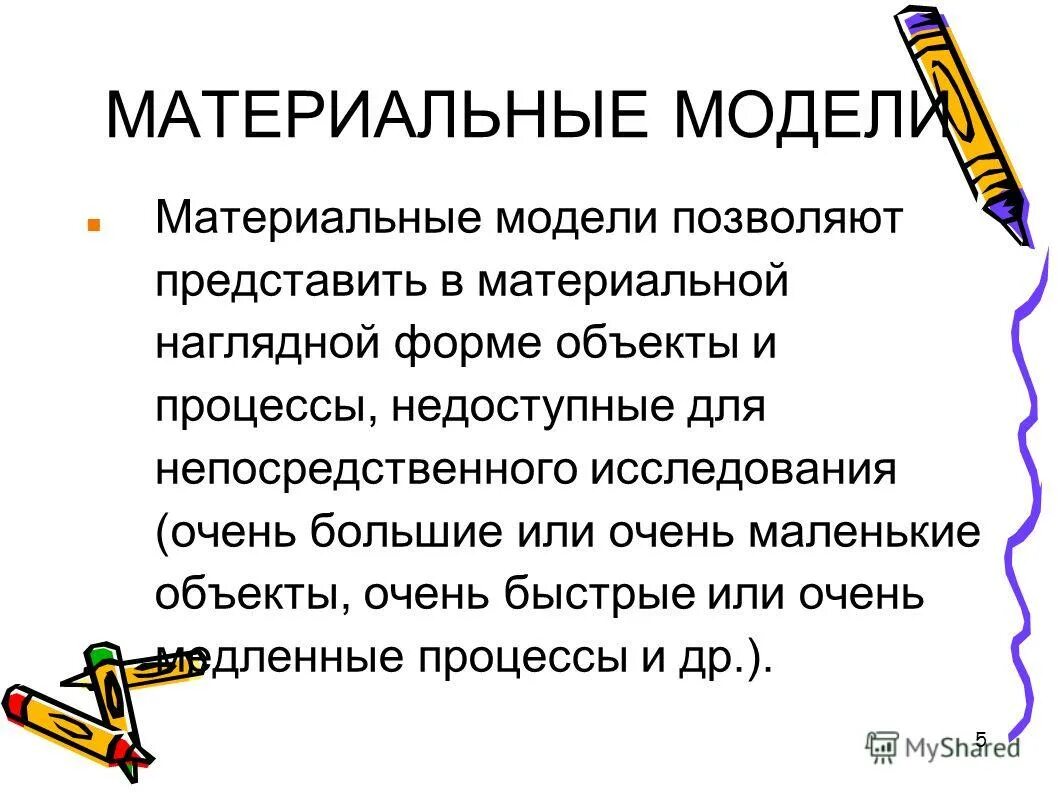 МАТЕРИАЛЬНЫЕ МОДЕЛИ

Материальные модели позволяют представить в материальной наглядной форме объекты и процессы, недоступные для непосредственного исследования (очень большие или очень маленькие объекты, очень быстрые или очень медленные процессы и др.).

5

MyShared